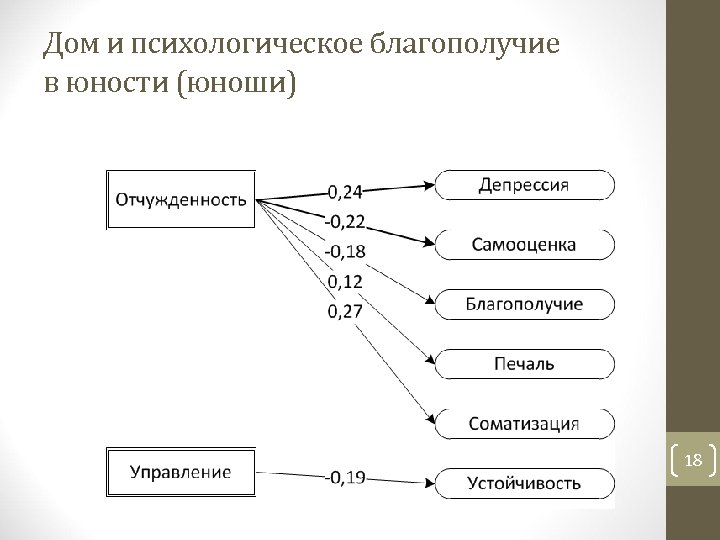 Дом и психологическое благополучие в юности (юноши)

Отчужденность

0,24

-0,22

-0,18

0,12

0,27

Депрессия

Самооценка

Благополучие

Печаль

Соматизация

Управление

-0,19

Устойчивость

18